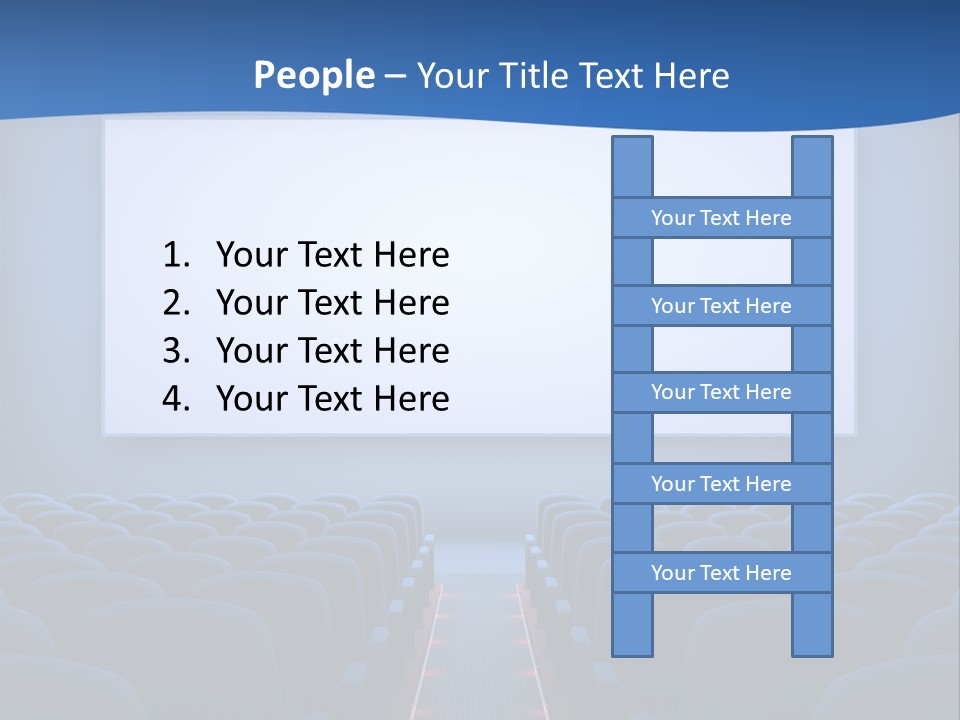 People – Your Title Text Here

1. Your Text Here
2. Your Text Here
3. Your Text Here
4. Your Text Here

Your Text Here
Your Text Here
Your Text Here
Your Text Here
Your Text Here